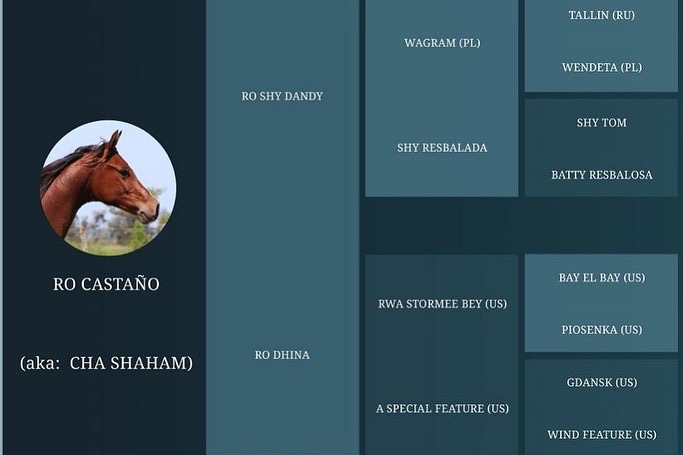 RO CASTAÑO

(aka: CHA SHAHAM)

RO SHY DANDY

RO DHINA

WAGRAM (PL)

SHY RESBALADA

RWA STORMEE BEY (US)

A SPECIAL FEATURE (US)

TALLIN (RU)

WENDETA (PL)

SHY TOM

BATTY RESBALOSA

BAY EL BAY (US)

PIOSENKA (US)

GDANSK (US)

WIND FEATURE (US)